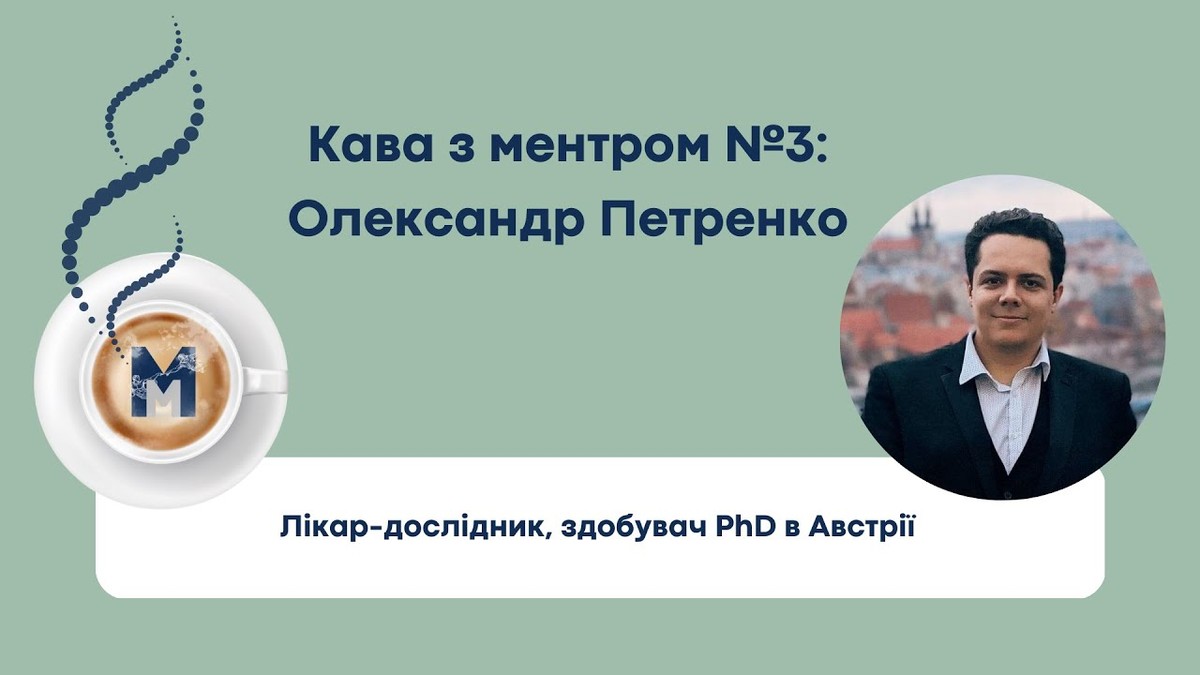 Кава з ментром №3:
Олександр Петренко

M

Лікар-дослідник, здобувач PhD в Австрії